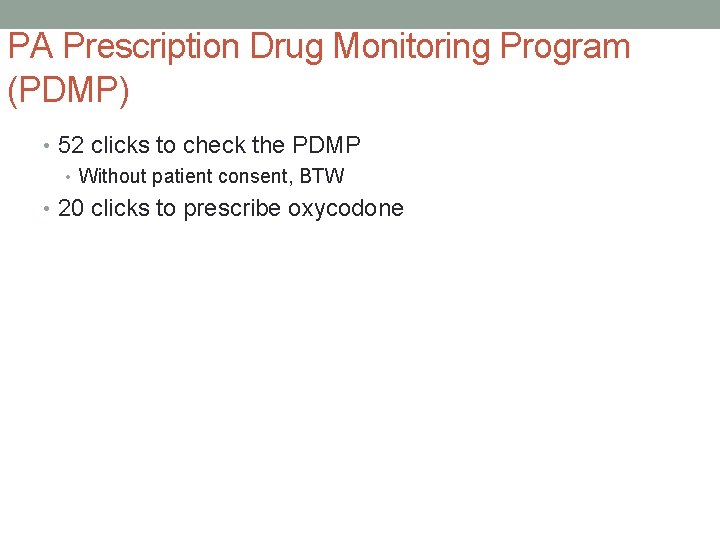 PA Prescription Drug Monitoring Program (PDMP)

• 52 clicks to check the PDMP
  • Without patient consent, BTW
• 20 clicks to prescribe oxycodone